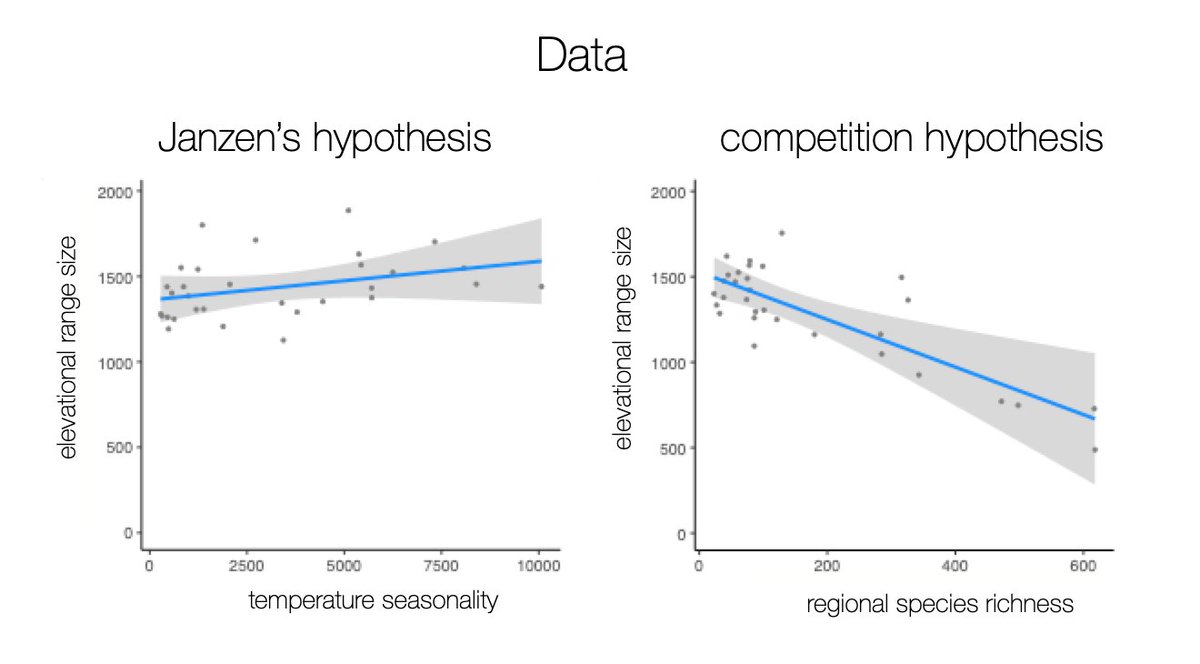 Data

Janzen's hypothesis

elevational range size

2000
1500
1000
500
0

0 2500 5000 7500 10000

temperature seasonality

competition hypothesis

elevational range size

2000
1500
1000
500
0

0 200 400 600

regional species richness